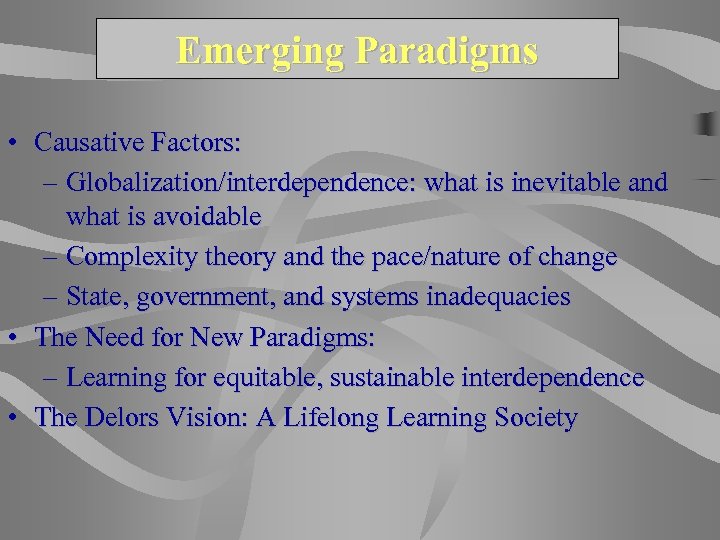 Emerging Paradigms

• Causative Factors:
– Globalization/interdependence: what is inevitable and what is avoidable
– Complexity theory and the pace/nature of change
– State, government, and systems inadequacies
• The Need for New Paradigms:
– Learning for equitable, sustainable interdependence
• The Delors Vision: A Lifelong Learning Society